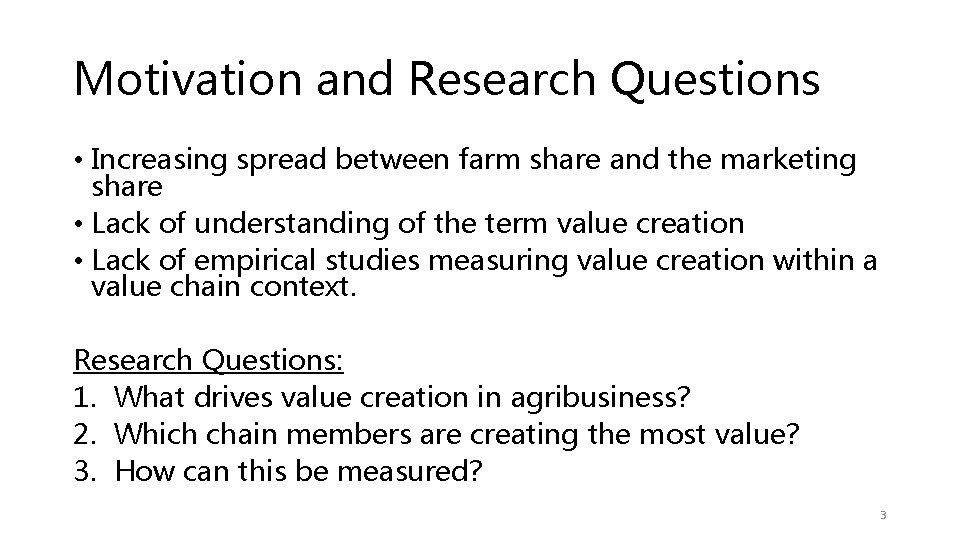 Motivation and Research Questions

• Increasing spread between farm share and the marketing share
• Lack of understanding of the term value creation
• Lack of empirical studies measuring value creation within a value chain context.

Research Questions:
1. What drives value creation in agribusiness?
2. Which chain members are creating the most value?
3. How can this be measured?

3